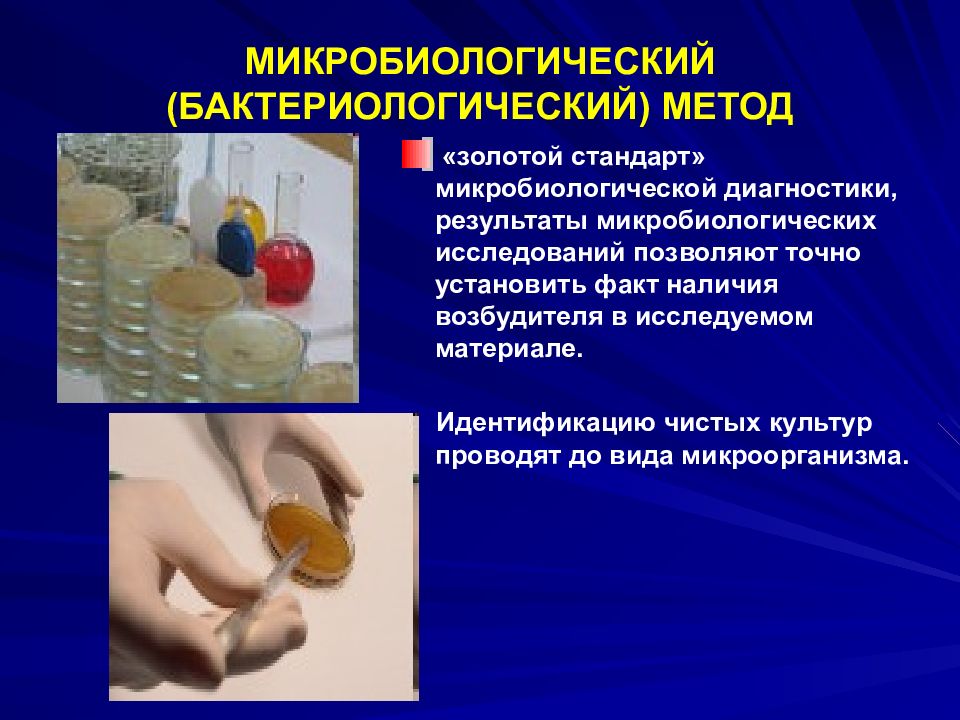 МИКРОБИОЛОГИЧЕСКИЙ (БАКТЕРИОЛОГИЧЕСКИЙ) МЕТОД

«золотой стандарт» микробиологической диагностики, результаты микробиологических исследований позволяют точно установить факт наличия возбудителя в исследуемом материале.

Идентификацию чистых культур проводят до вида микроорганизма.